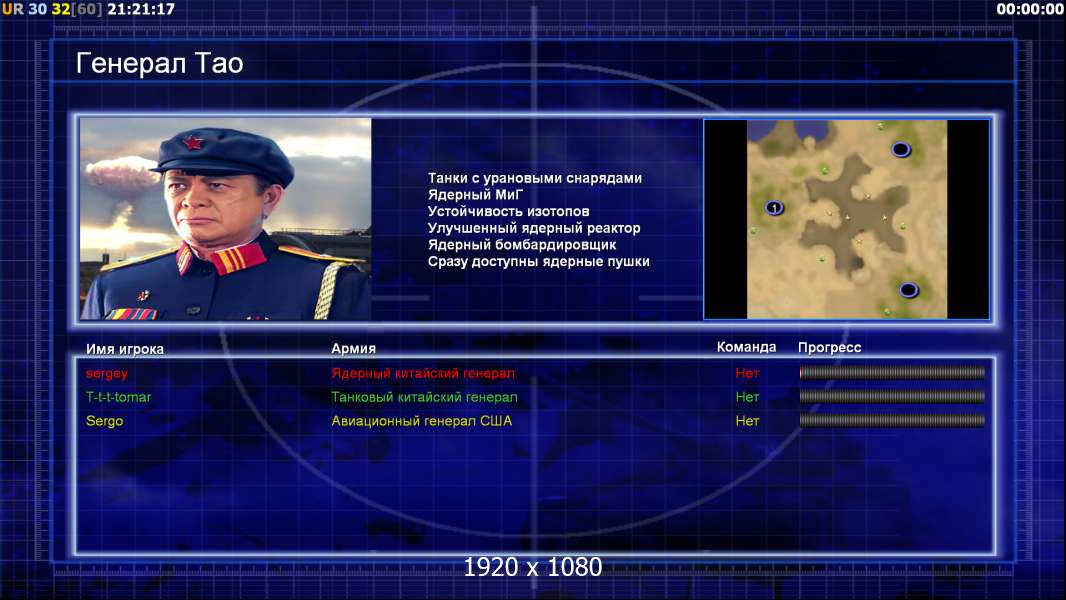 UR 30 32[60] 21:21:17

00:00:00

Генерал Тао

Танки с урановыми снарядами
Ядерный МиГ
Устойчивость изотопов
Улучшенный ядерный реактор
Ядерный бомбардировщик
Сразу доступны ядерные пушки

1

| Имя игрока | Армия | Команда | Прогресс |
|---|---|---|---|
| sergey | Ядерный китайский генерал | Нет | |
| T-t-t-tomar | Танковый китайский генерал | Нет | |
| Sergo | Авиационный генерал США | Нет | |

1920 x 1080